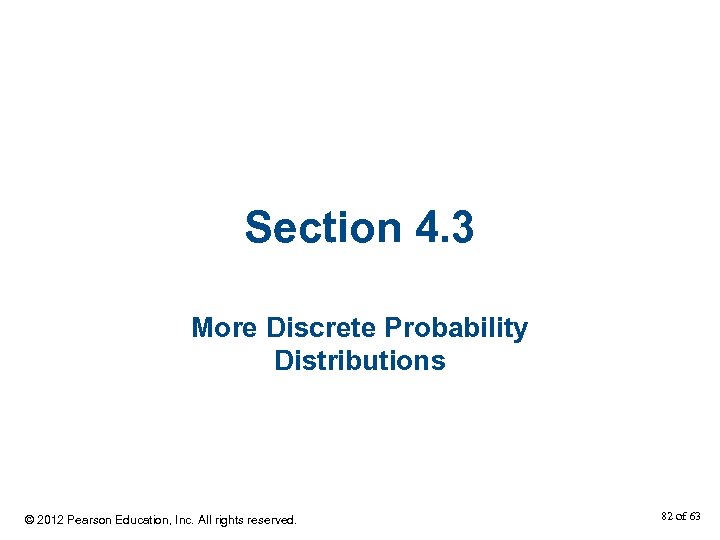 Section 4.3

More Discrete Probability Distributions

© 2012 Pearson Education, Inc. All rights reserved.

82 of 63